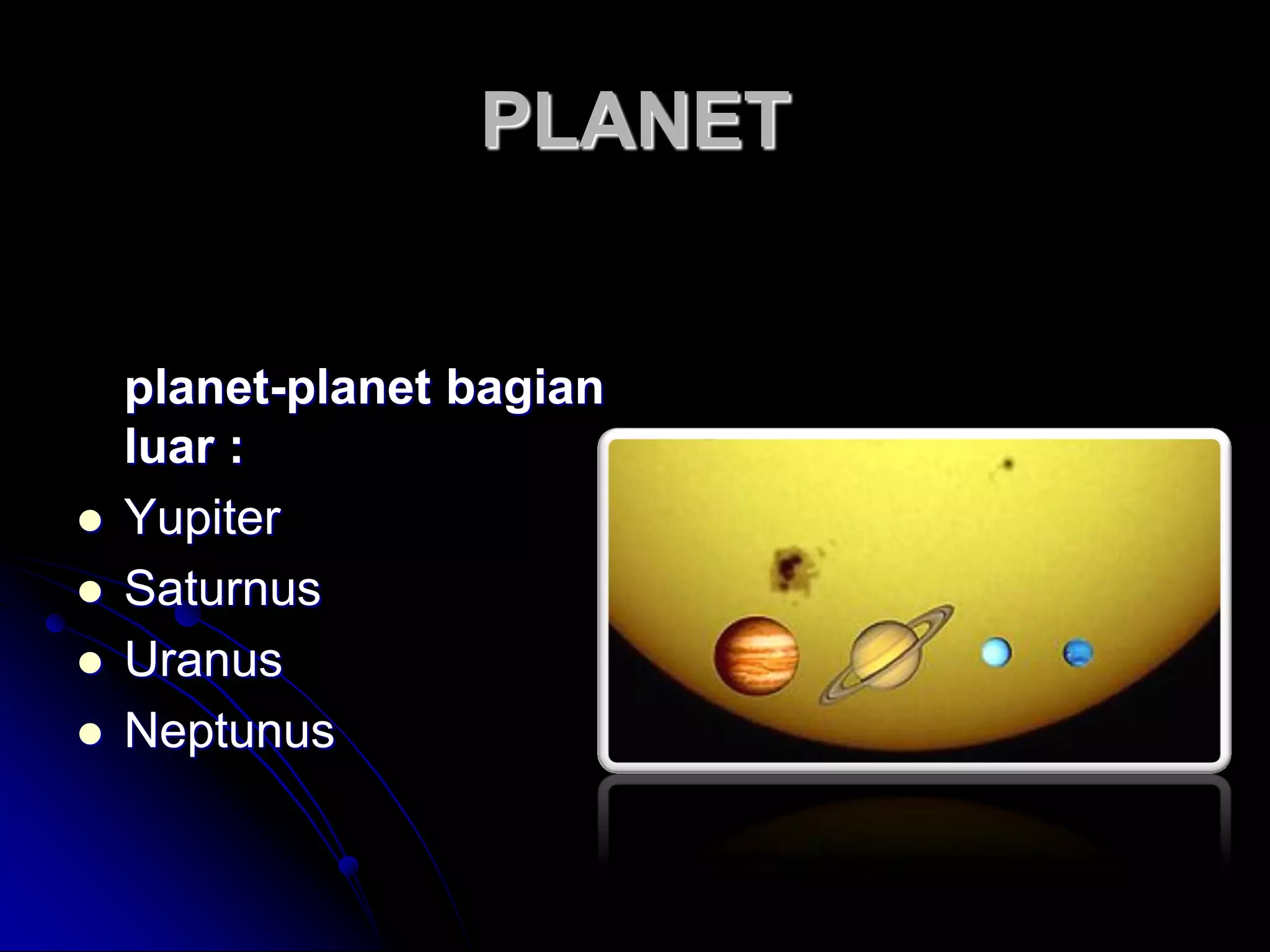 PLANET

planet-planet bagian luar :

- Yupiter
- Saturnus
- Uranus
- Neptunus